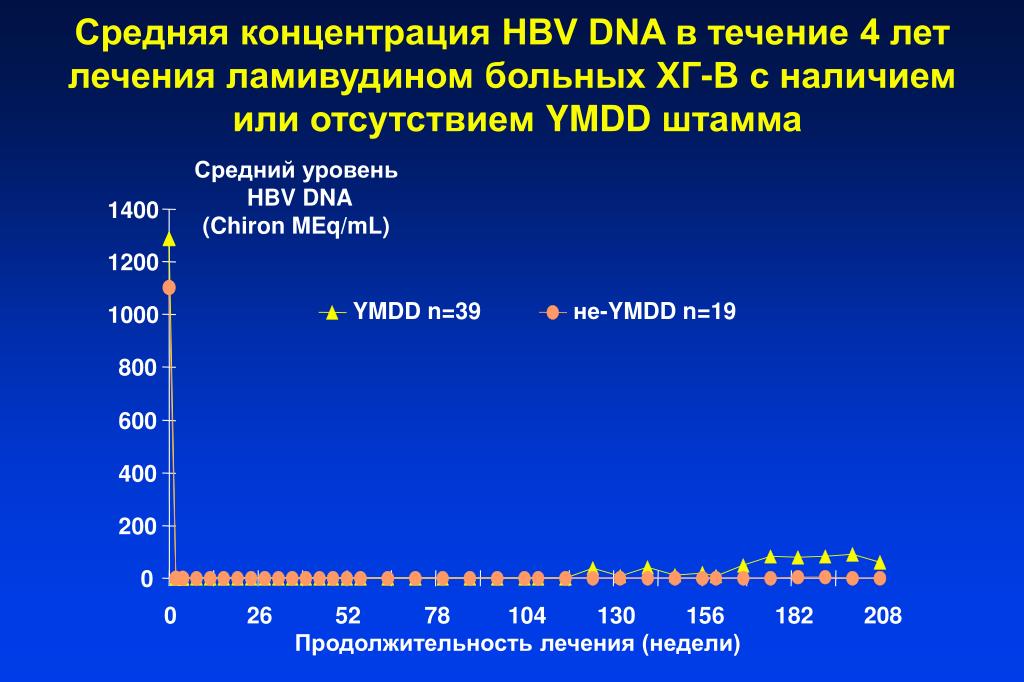 Средняя концентрация HBV DNA в течение 4 лет лечения ламивудином больных ХГ-В с наличием или отсутствием YMDD штамма

Средний уровень HBV DNA (Chiron MEq/mL)

1400
1200
1000
800
600
400
200
0

YMDD n=39
не-YMDD n=19

0 26 52 78 104 130 156 182 208

Продолжительность лечения (недели)